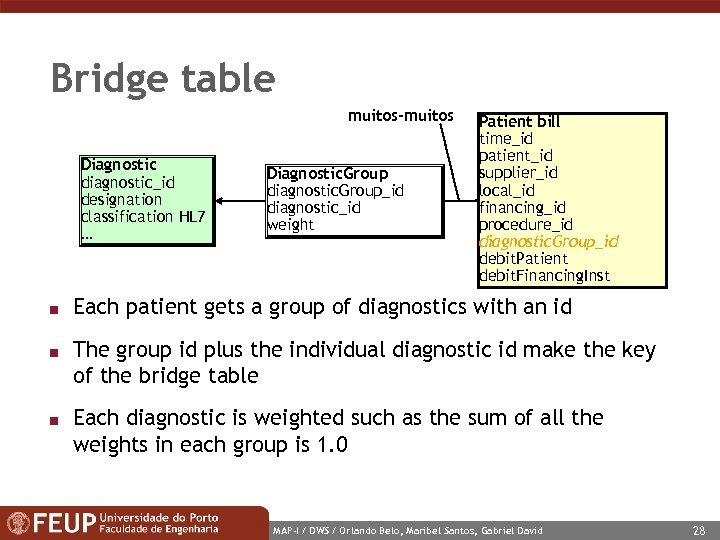 Bridge table

muitos-muitos

Diagnostic
diagnostic_id
designation
classification HL7
...

DiagnosticGroup
diagnosticGroup_id
diagnostic_id
weight

Patient bill
time_id
patient_id
supplier_id
local_id
financing_id
procedure_id
diagnosticGroup_id
debitPatient
debitFinancingInst

■ Each patient gets a group of diagnostics with an id

■ The group id plus the individual diagnostic id make the key of the bridge table

■ Each diagnostic is weighted such as the sum of all the weights in each group is 1.0

FEUP Universidade do Porto Faculdade de Engenharia

MAP-I / DWS / Orlando Belo, Maribel Santos, Gabriel David

28